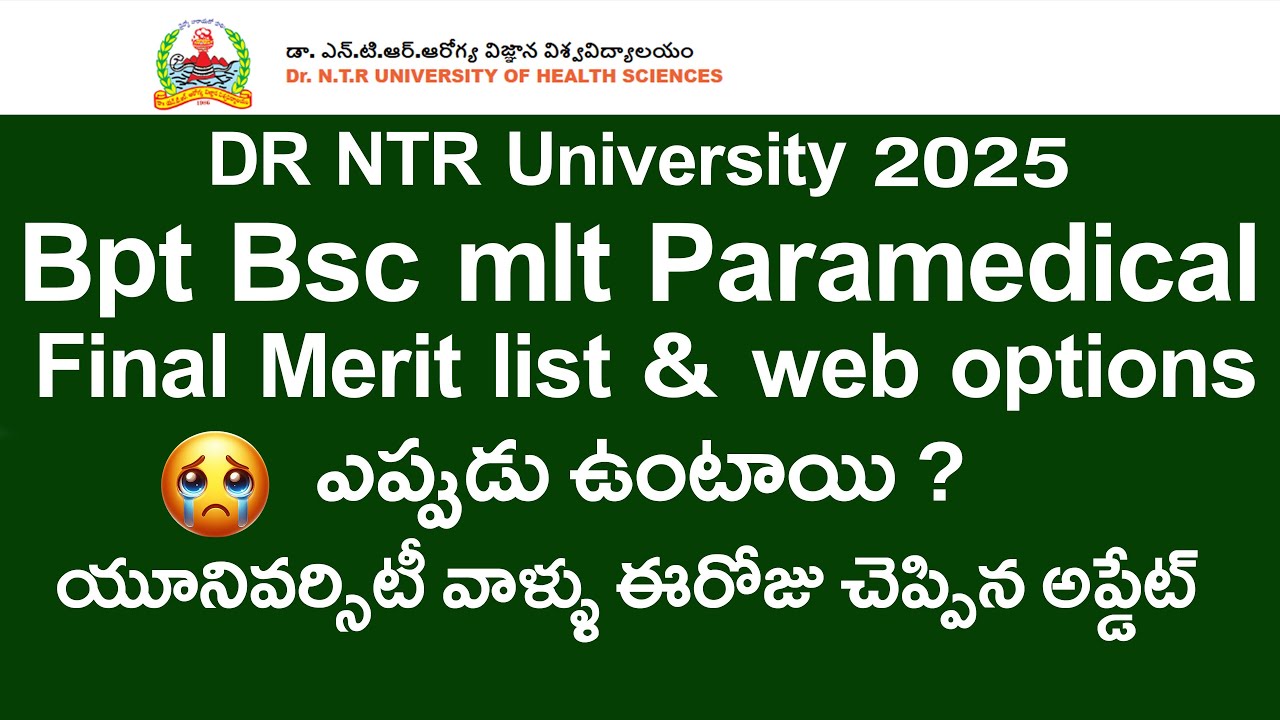 డా. ఎన్.టి.ఆర్.ఆరోగ్య విజ్ఞాన విశ్వవిద్యాలయం
Dr. N.T.R UNIVERSITY OF HEALTH SCIENCES

DR NTR University 2025
Bpt Bsc mlt Paramedical
Final Merit list & web options
ఎప్పుడు ఉంటాయి ?
యూనివర్సిటీ వాళ్ళు ఈరోజు చెప్పిన అప్డేట్